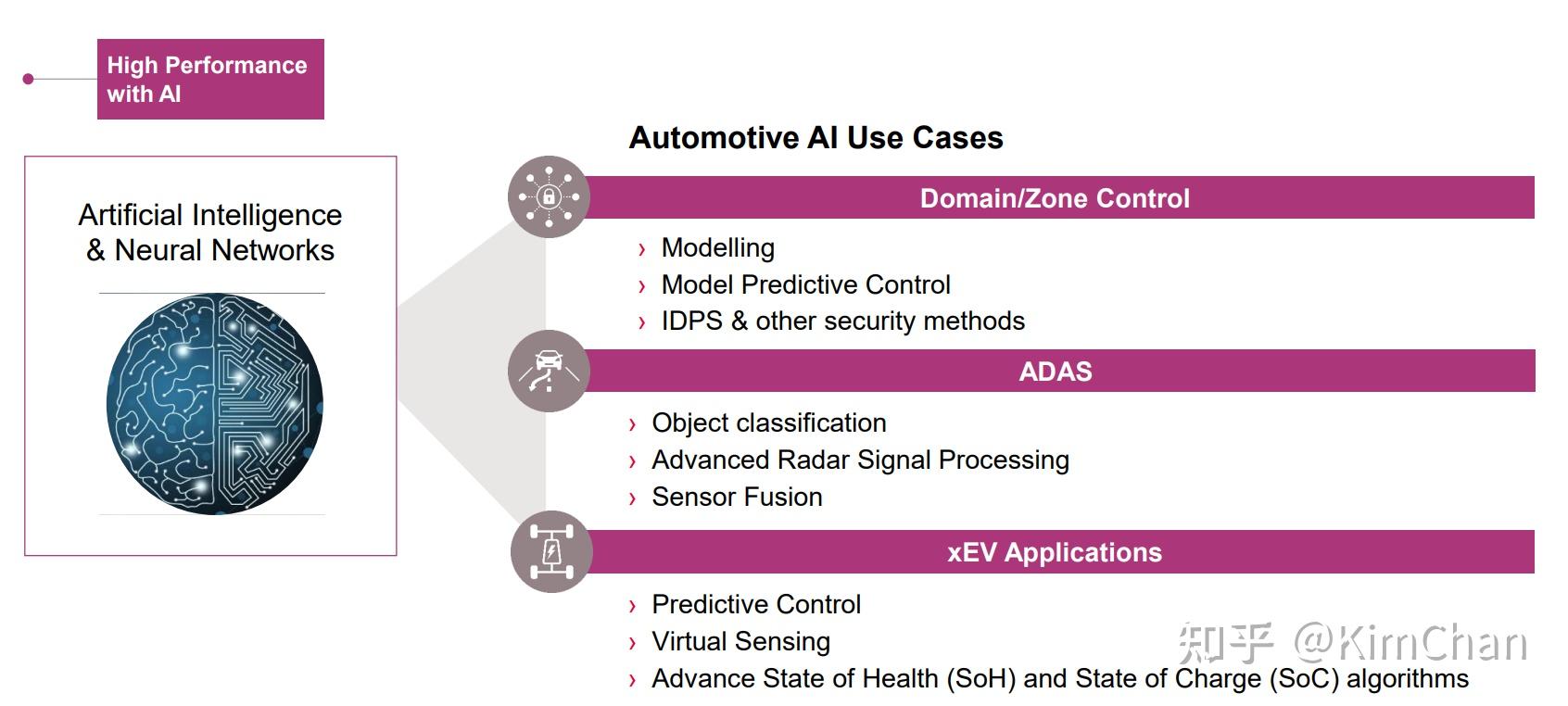 High Performance with AI

Artificial Intelligence & Neural Networks

Automotive AI Use Cases

Domain/Zone Control

› Modelling
› Model Predictive Control
› IDPS & other security methods

ADAS

› Object classification
› Advanced Radar Signal Processing
› Sensor Fusion

xEV Applications

› Predictive Control
› Virtual Sensing
› Advance State of Health (SoH) and State of Charge (SoC) algorithms

知乎 @KimChan